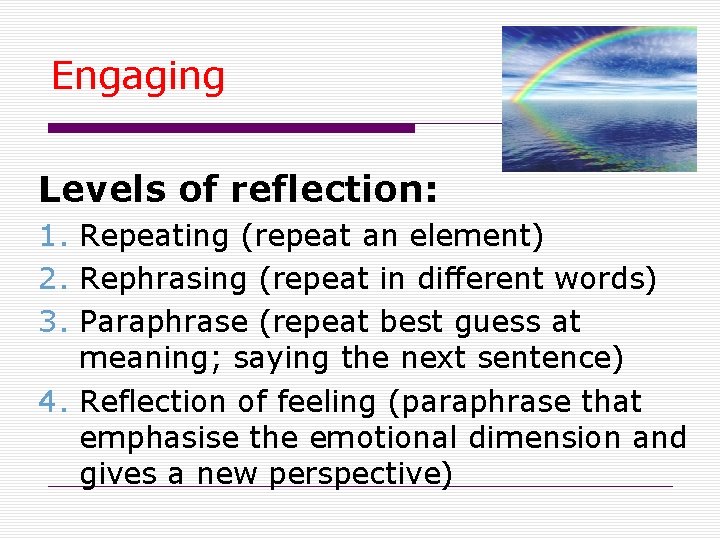 Engaging

Levels of reflection:

1. Repeating (repeat an element)
2. Rephrasing (repeat in different words)
3. Paraphrase (repeat best guess at meaning; saying the next sentence)
4. Reflection of feeling (paraphrase that emphasise the emotional dimension and gives a new perspective)